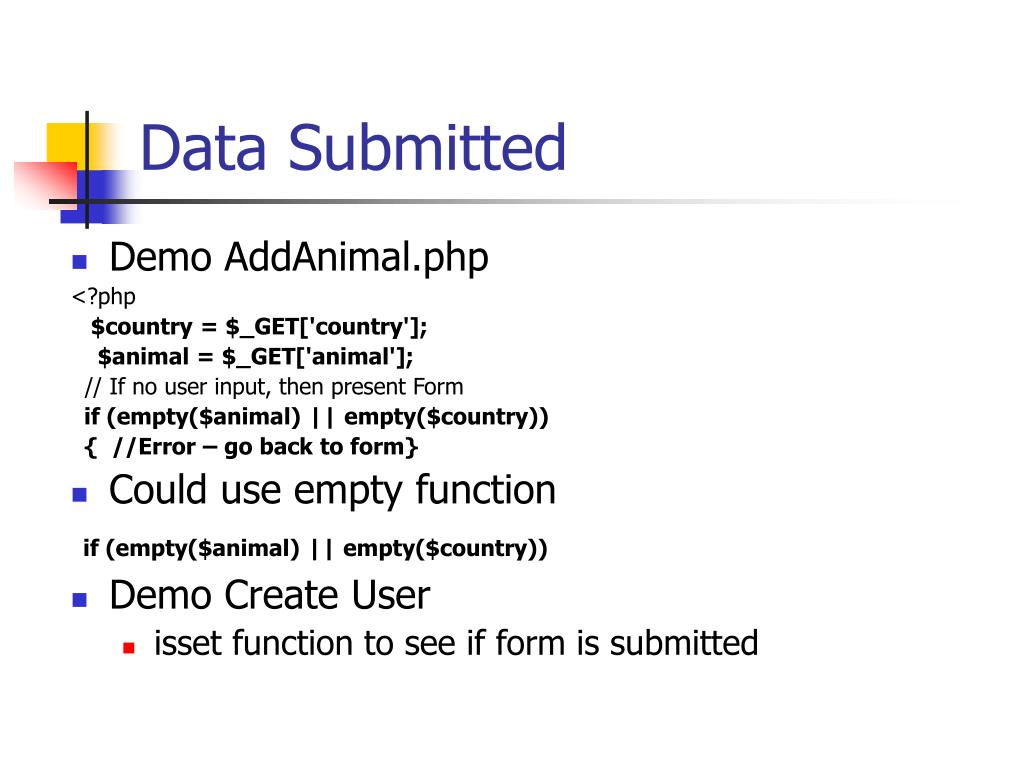 Data Submitted

Demo AddAnimal.php

<?php
$country = $_GET['country'];
$animal = $_GET['animal'];
// If no user input, then present Form
if (empty($animal) || empty($country))
{ //Error – go back to form}

Could use empty function

if (empty($animal) || empty($country))

Demo Create User

isset function to see if form is submitted